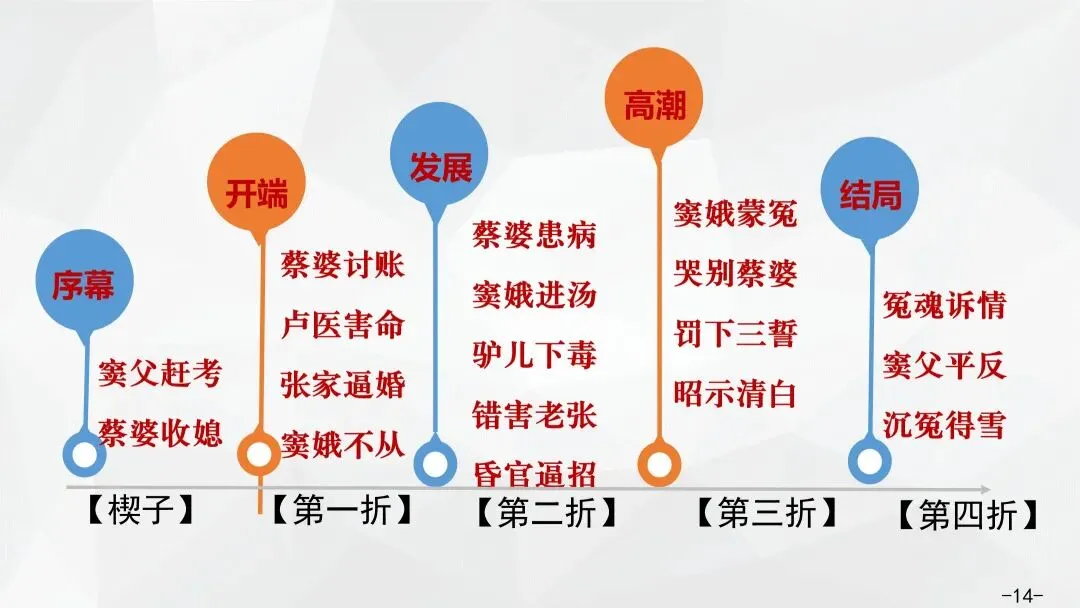 序幕

窦父赶考
蔡婆收媳

【楔子】

开端

蔡婆讨账
卢医害命
张家逼婚
窦娥不从

【第一折】

发展

蔡婆患病
窦娥进汤
驴儿下毒
错害老张
昏官逼招

【第二折】

高潮

窦娥蒙冤
哭别蔡婆
罚下三誓
昭示清白

【第三折】

结局

冤魂诉情
窦父平反
沉冤得雪

【第四折】

-14-